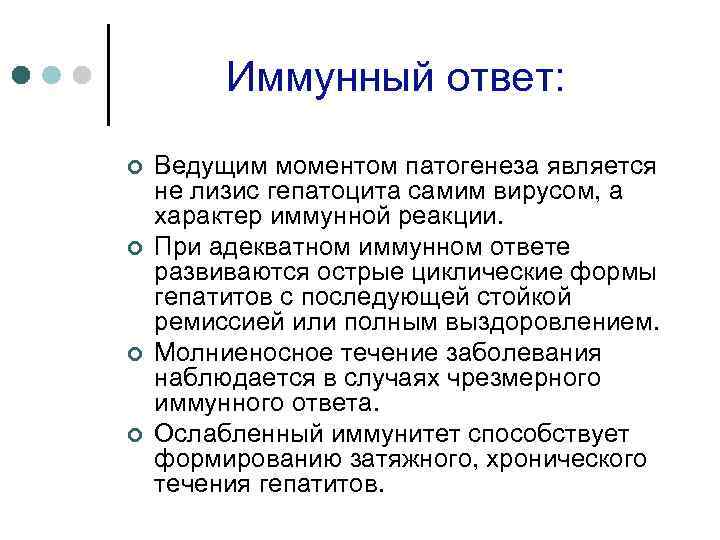 Иммунный ответ:

Ведущим моментом патогенеза является не лизис гепатоцита самим вирусом, а характер иммунной реакции.

При адекватном иммунном ответе развиваются острые циклические формы гепатитов с последующей стойкой ремиссией или полным выздоровлением.

Молниеносное течение заболевания наблюдается в случаях чрезмерного иммунного ответа.

Ослабленный иммунитет способствует формированию затяжного, хронического течения гепатитов.